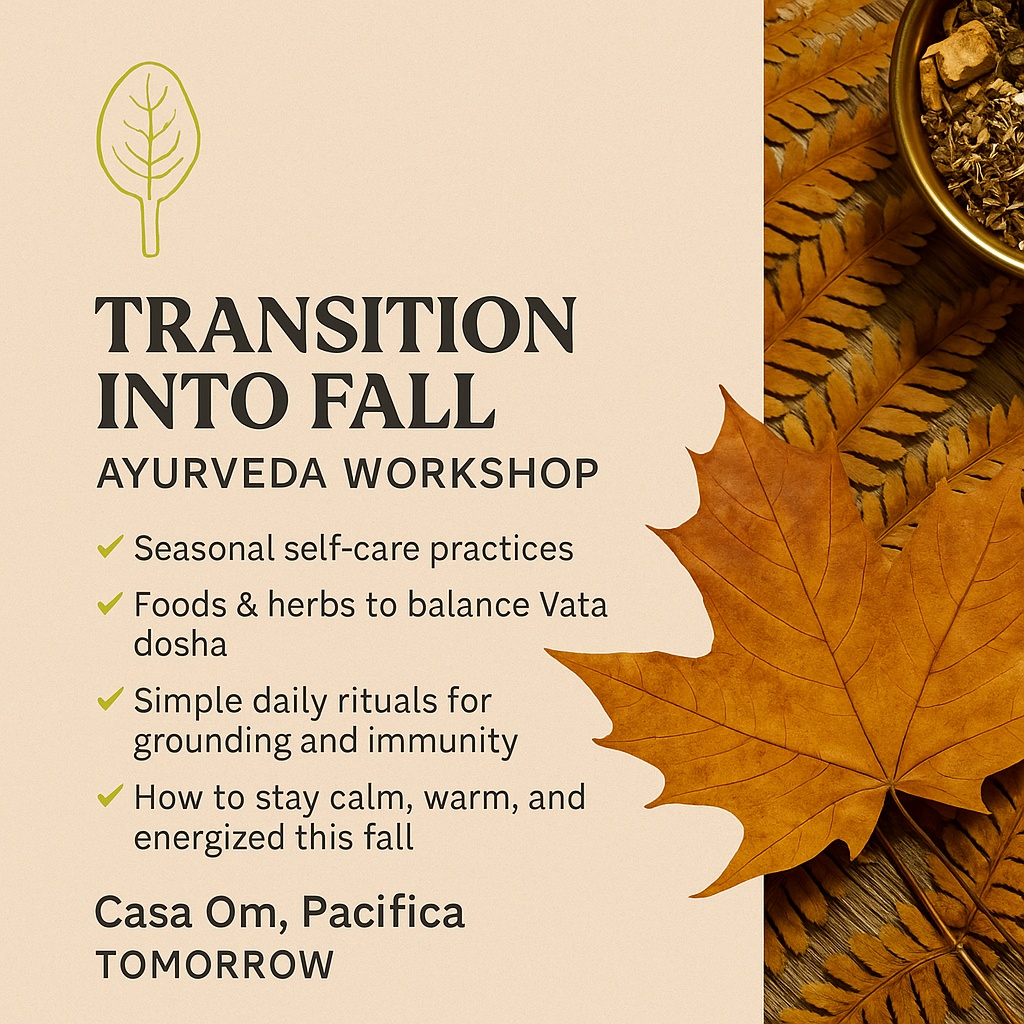 TRANSITION INTO FALL

AYURVEDA WORKSHOP

✓ Seasonal self-care practices

✓ Foods & herbs to balance Vata dosha

✓ Simple daily rituals for grounding and immunity

✓ How to stay calm, warm, and energized this fall

Casa Om, Pacifica

TOMORROW